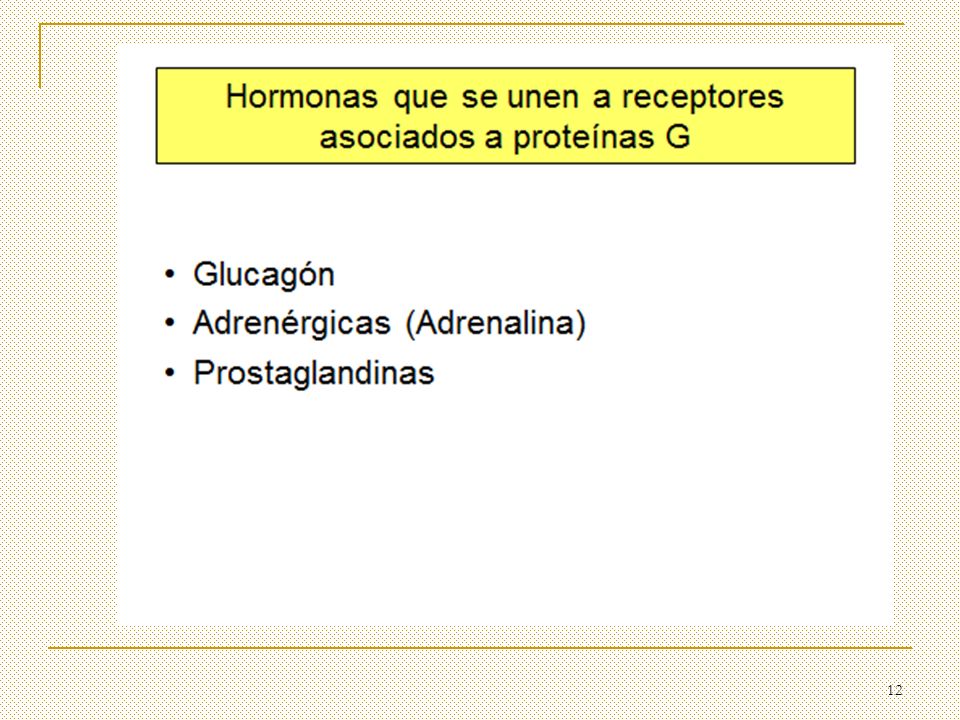 Hormonas que se unen a receptores asociados a proteínas G

• Glucagón
• Adrenérgicas (Adrenalina)
• Prostaglandinas

12